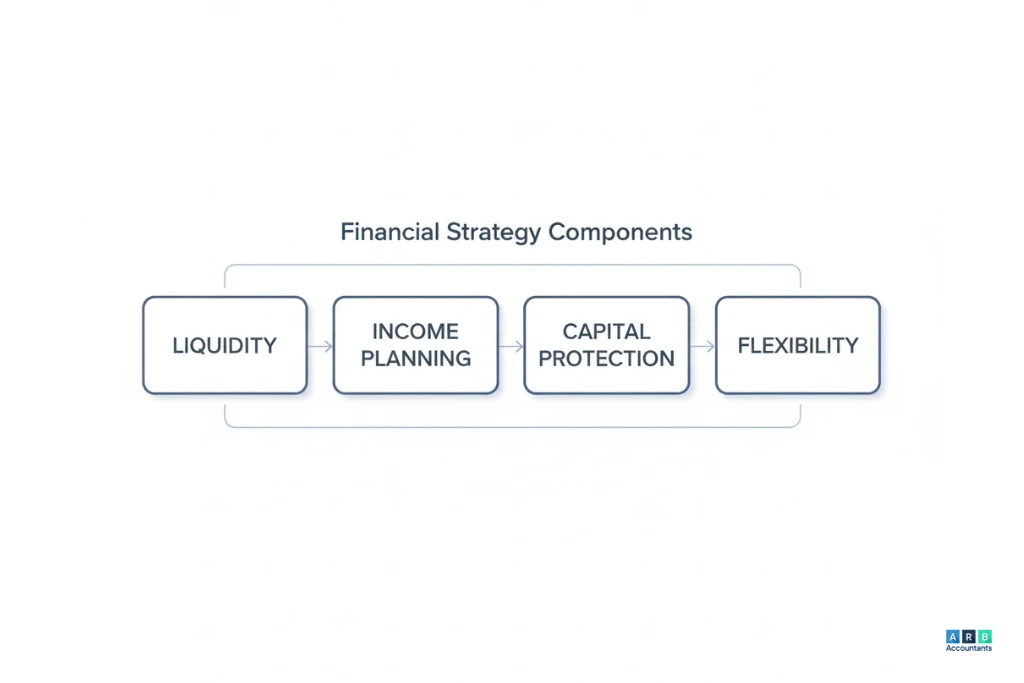 Financial Strategy Components

LIQUIDITY

INCOME PLANNING

CAPITAL PROTECTION

FLEXIBILITY

A R B
Accountants